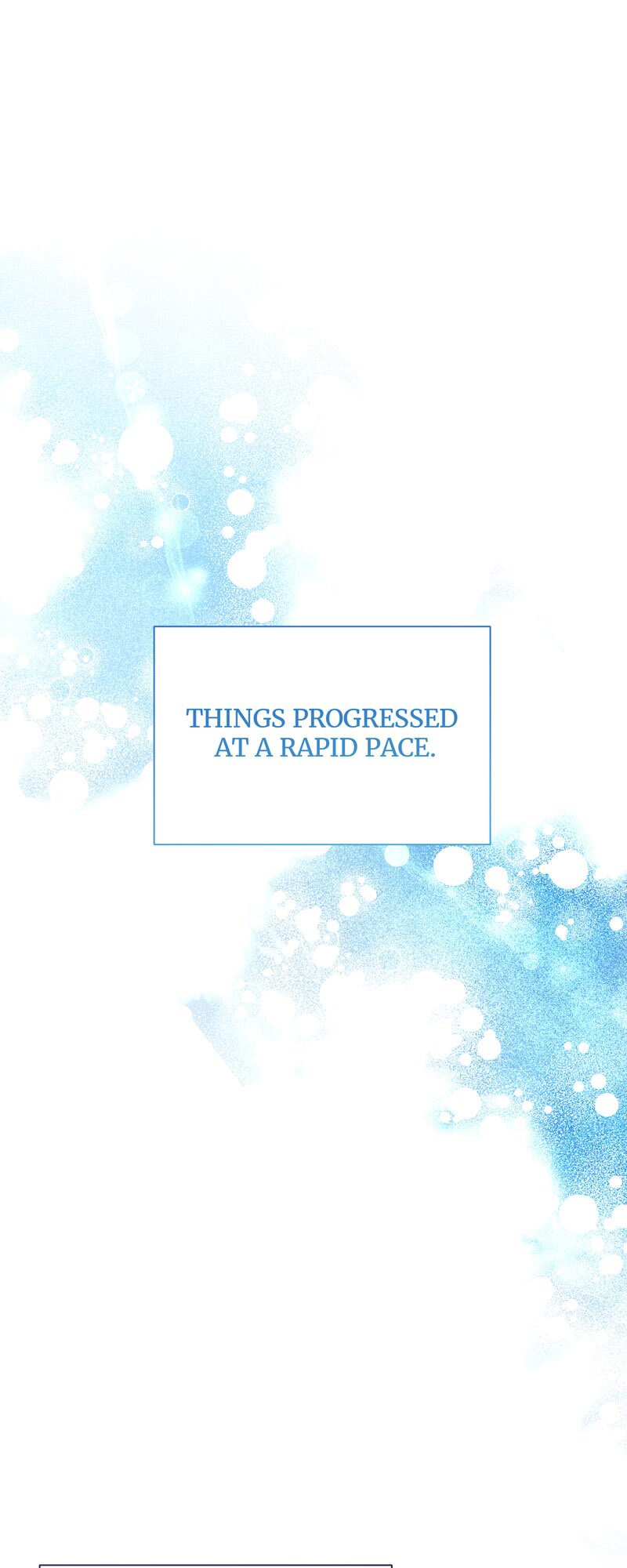 THINGS PROGRESSED AT A RAPID PACE.